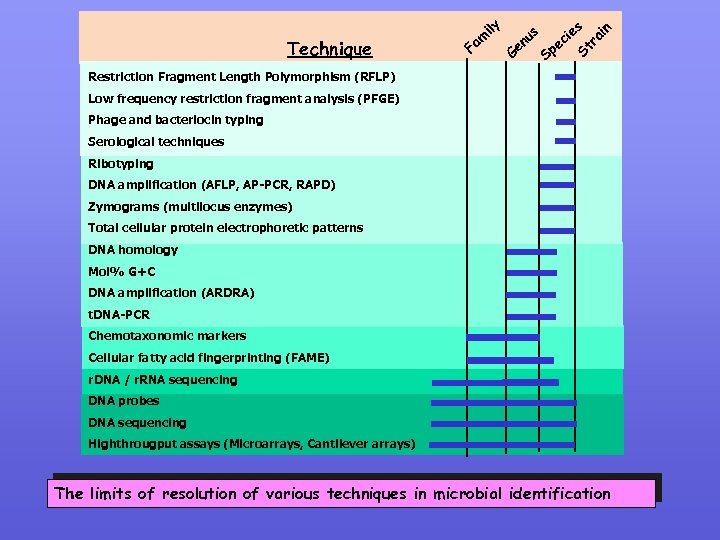 Technique

Family Genus Species Strain

Restriction Fragment Length Polymorphism (RFLP)
Low frequency restriction fragment analysis (PFGE)
Phage and bacteriocin typing
Serological techniques
Ribotyping
DNA amplification (AFLP, AP-PCR, RAPD)
Zymograms (multilocus enzymes)
Total cellular protein electrophoretic patterns
DNA homology
Mol% G+C
DNA amplification (ARDRA)
tDNA-PCR
Chemotaxonomic markers
Cellular fatty acid fingerprinting (FAME)
rDNA / rRNA sequencing
DNA probes
DNA sequencing
Highthrougput assays (Microarrays, Cantilever arrays)

The limits of resolution of various techniques in microbial identification